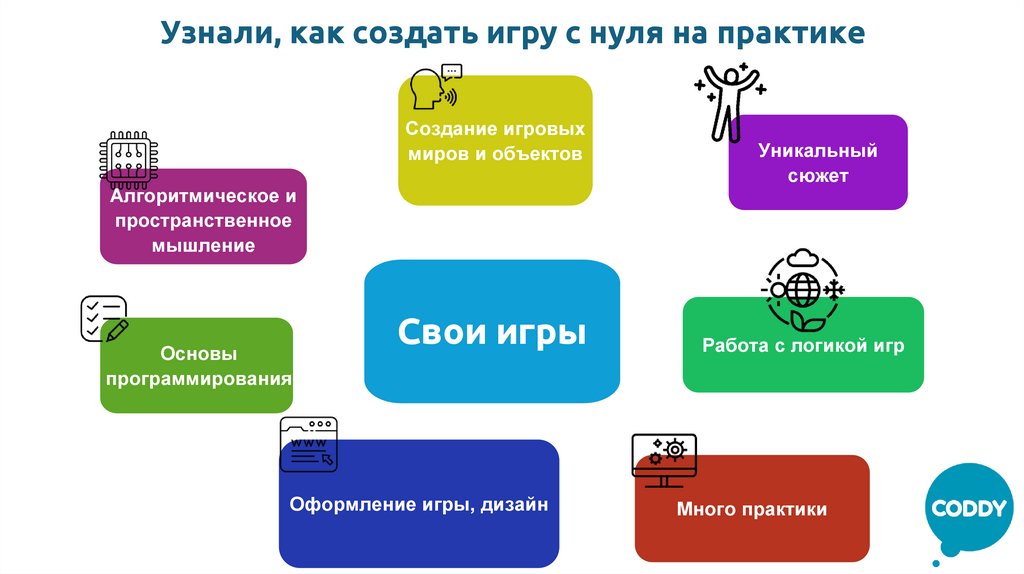 Узнали, как создать игру с нуля на практике

Создание игровых миров и объектов

Уникальный сюжет

Алгоритмическое и пространственное мышление

Свои игры

Работа с логикой игр

Основы программирования

www

Оформление игры, дизайн

Много практики

CODDY